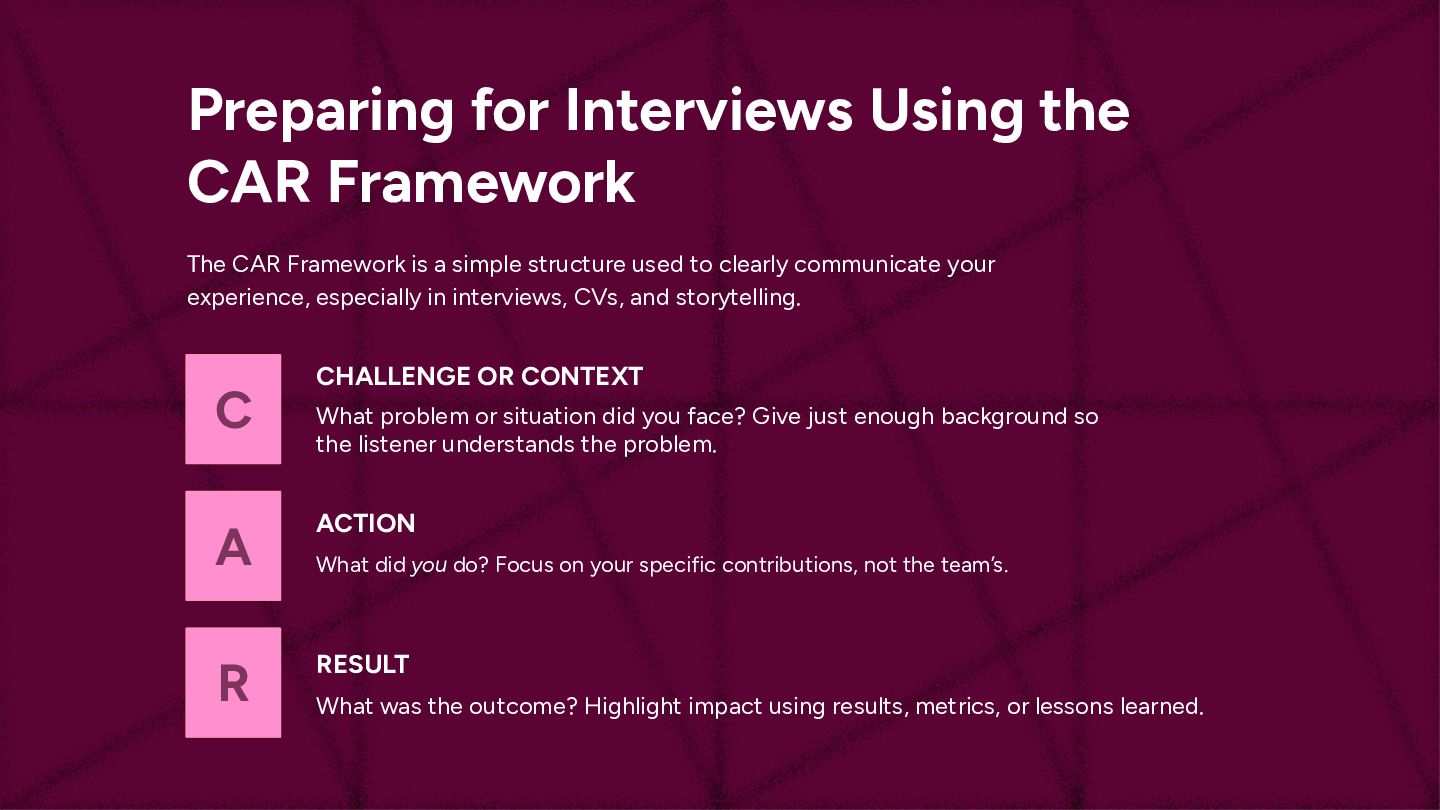 Preparing for Interviews Using the CAR Framework

The CAR Framework is a simple structure used to clearly communicate your experience, especially in interviews, CVs, and storytelling.

C

CHALLENGE OR CONTEXT

What problem or situation did you face? Give just enough background so the listener understands the problem.

A

ACTION

What did you do? Focus on your specific contributions, not the team's.

R

RESULT

What was the outcome? Highlight impact using results, metrics, or lessons learned.